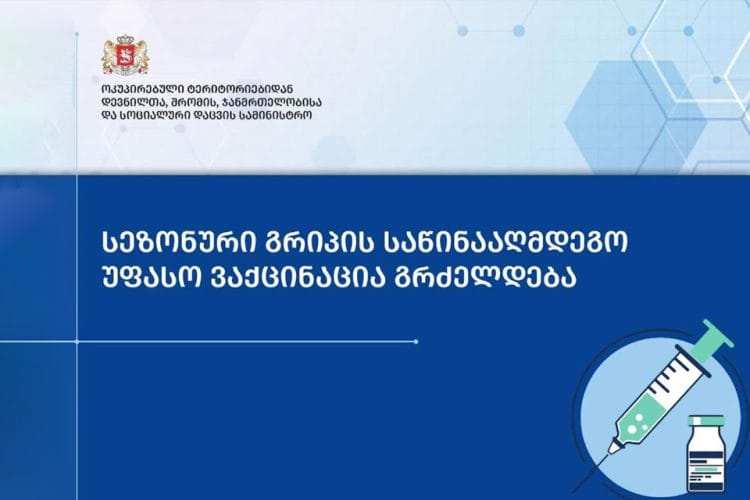 ოკუპირებული ტერიტორიებიდან დევნილთა, შრომის, ჯანმრთელობისა და სოციალური დაცვის სამინისტრო

სეზონური გრიპის საწინააღმდეგო უფასო ვაქცინაცია გრძელდება